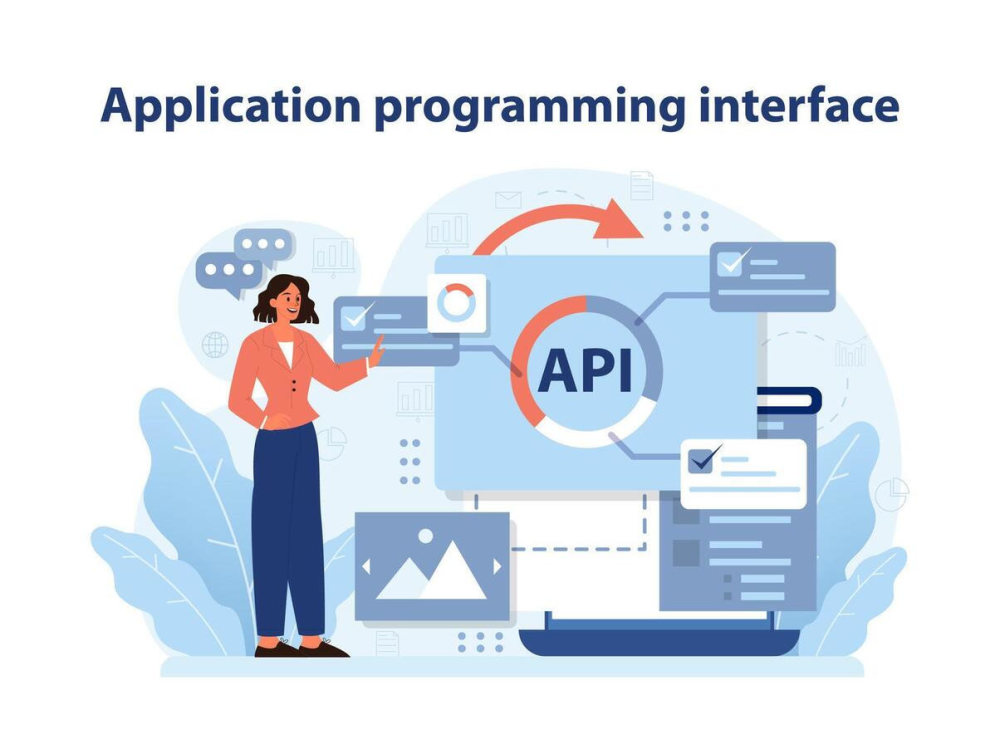 Application programming interface

API